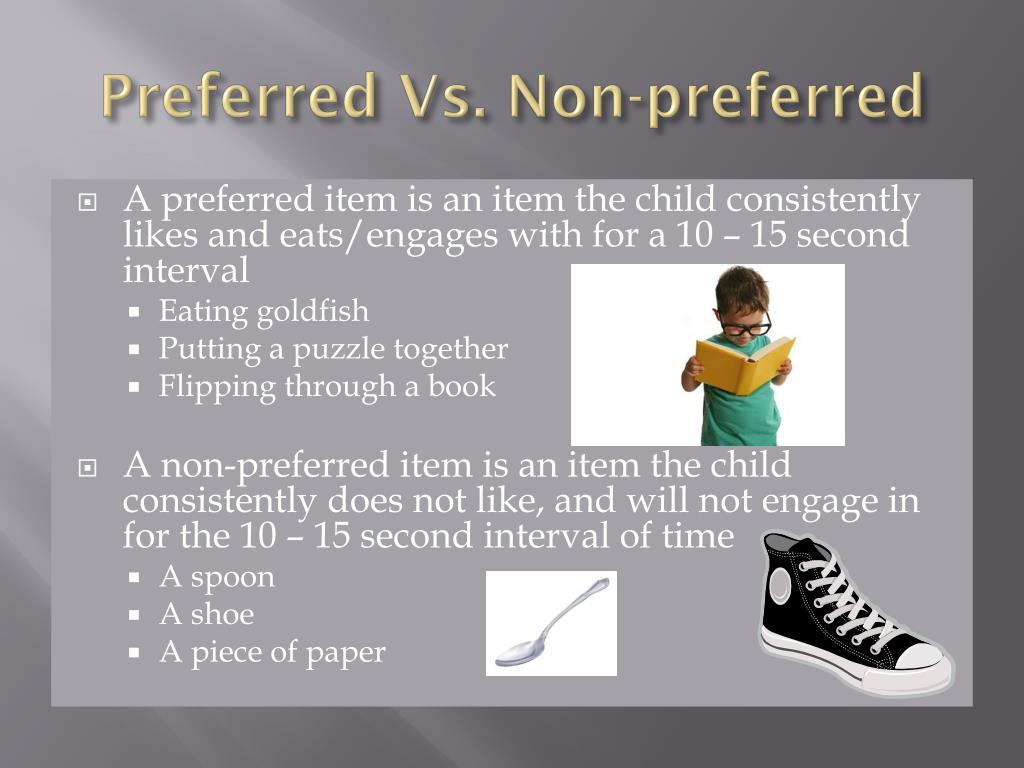 Preferred Vs. Non-preferred

A preferred item is an item the child consistently likes and eats/engages with for a 10 – 15 second interval

Eating goldfish
Putting a puzzle together
Flipping through a book

A non-preferred item is an item the child consistently does not like, and will not engage in for the 10 – 15 second interval of time

A spoon
A shoe
A piece of paper